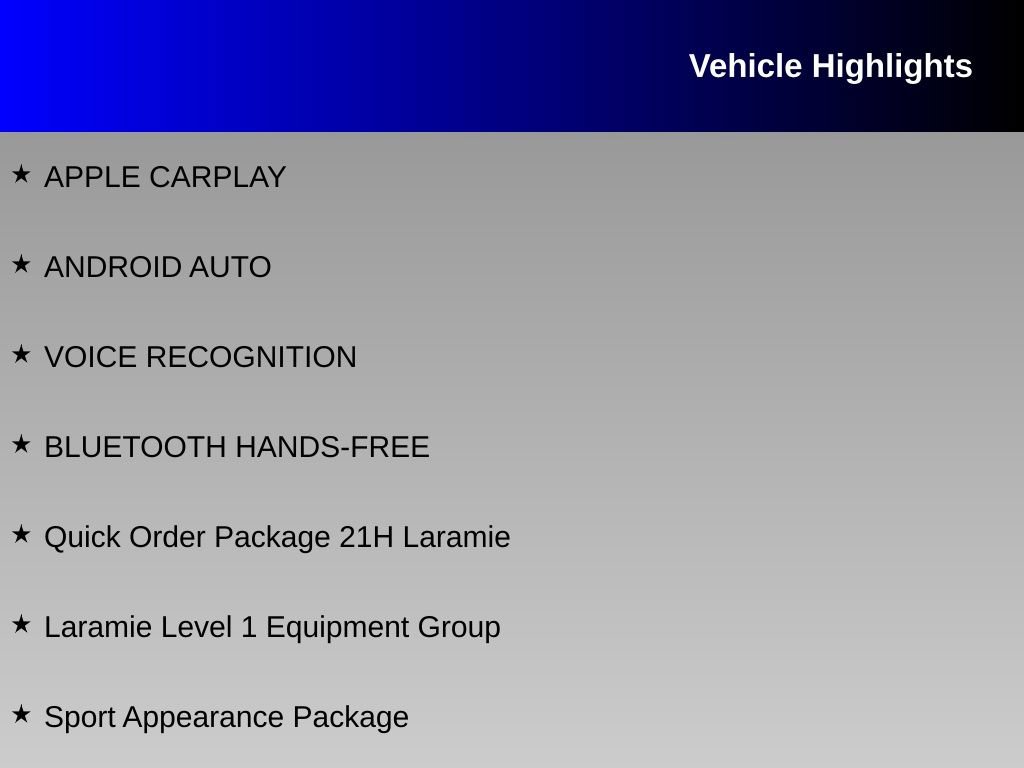 Vehicle Highlights

★ APPLE CARPLAY

★ ANDROID AUTO

★ VOICE RECOGNITION

★ BLUETOOTH HANDS-FREE

★ Quick Order Package 21H Laramie

★ Laramie Level 1 Equipment Group

★ Sport Appearance Package